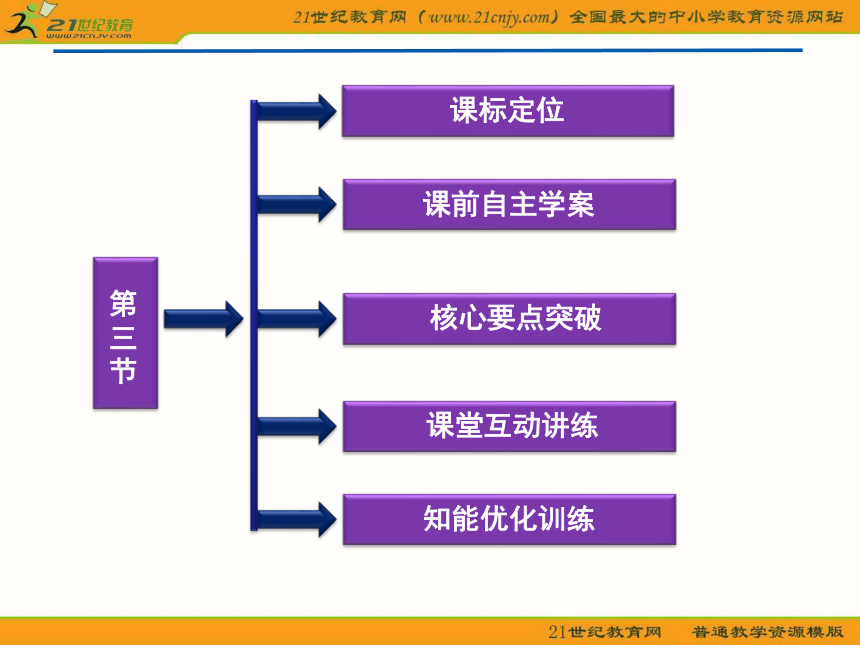 21世纪教育
www.21cnjy.com

21世纪教育网（www.21cnjy.com）全国最大的中小学教育资源网站

第三节

课标定位

课前自主学案

核心要点突破

课堂互动讲练

知能优化训练

21世纪教育网　普通教学资源模版